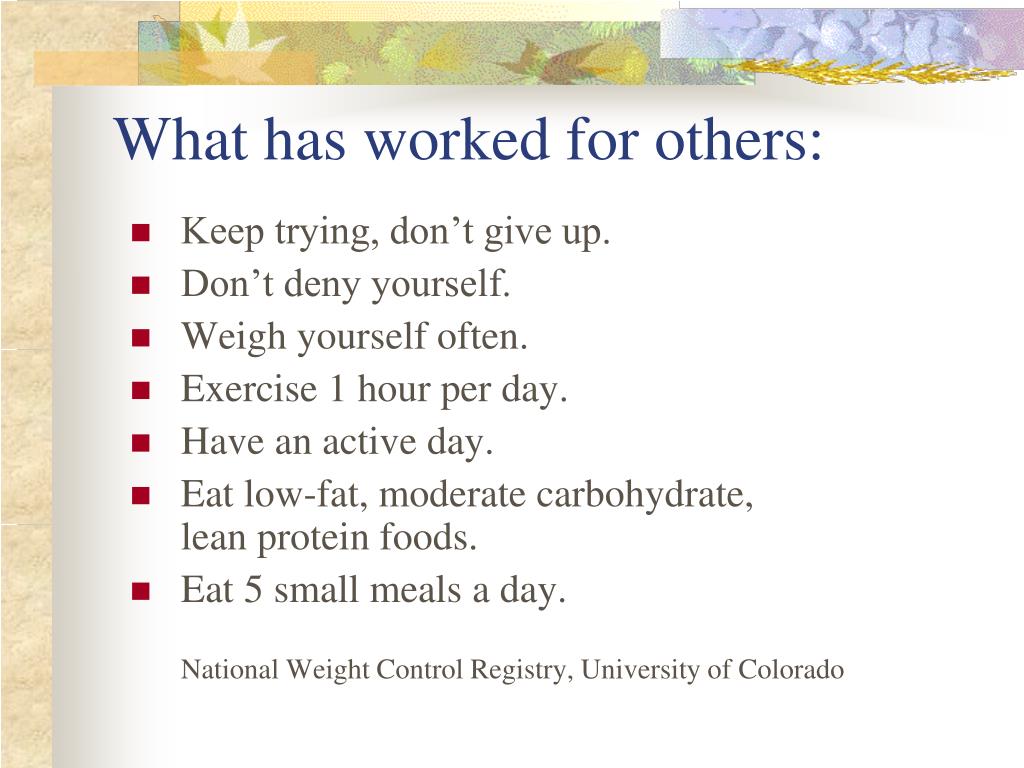 What has worked for others:

- Keep trying, don’t give up.
- Don’t deny yourself.
- Weigh yourself often.
- Exercise 1 hour per day.
- Have an active day.
- Eat low-fat, moderate carbohydrate, lean protein foods.
- Eat 5 small meals a day.

National Weight Control Registry, University of Colorado